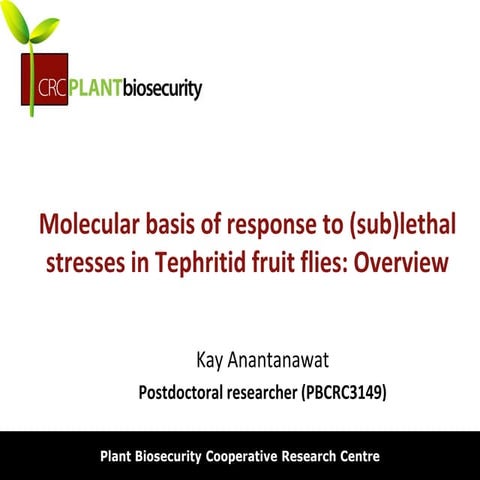 CRC PLANTbiosecurity

Molecular basis of response to (sub)lethal stresses in Tephritid fruit flies: Overview

Kay Anantanawat

Postdoctoral researcher (PBCRC3149)

Plant Biosecurity Cooperative Research Centre